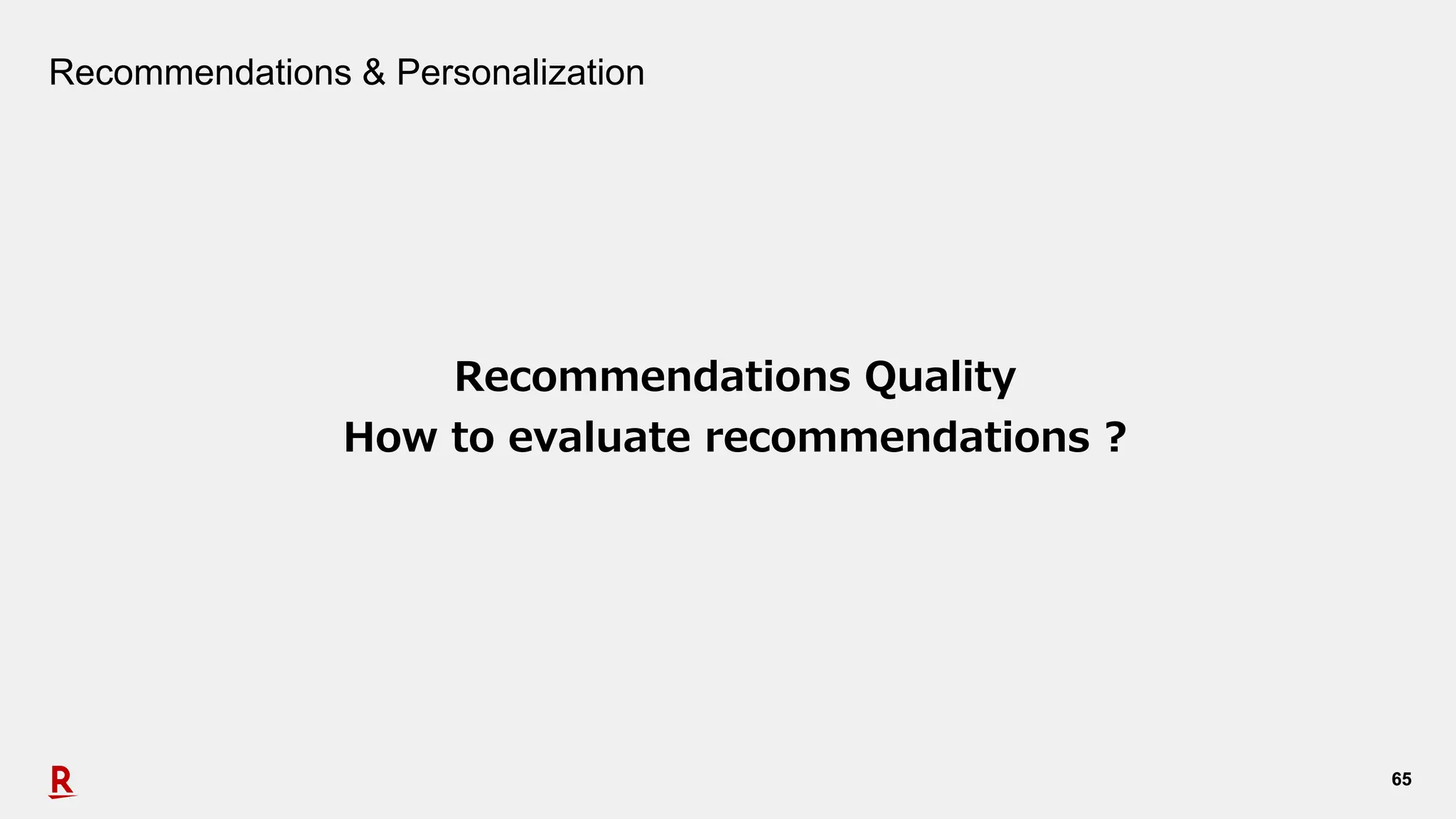 Recommendations & Personalization

Recommendations Quality
How to evaluate recommendations ?

R

65